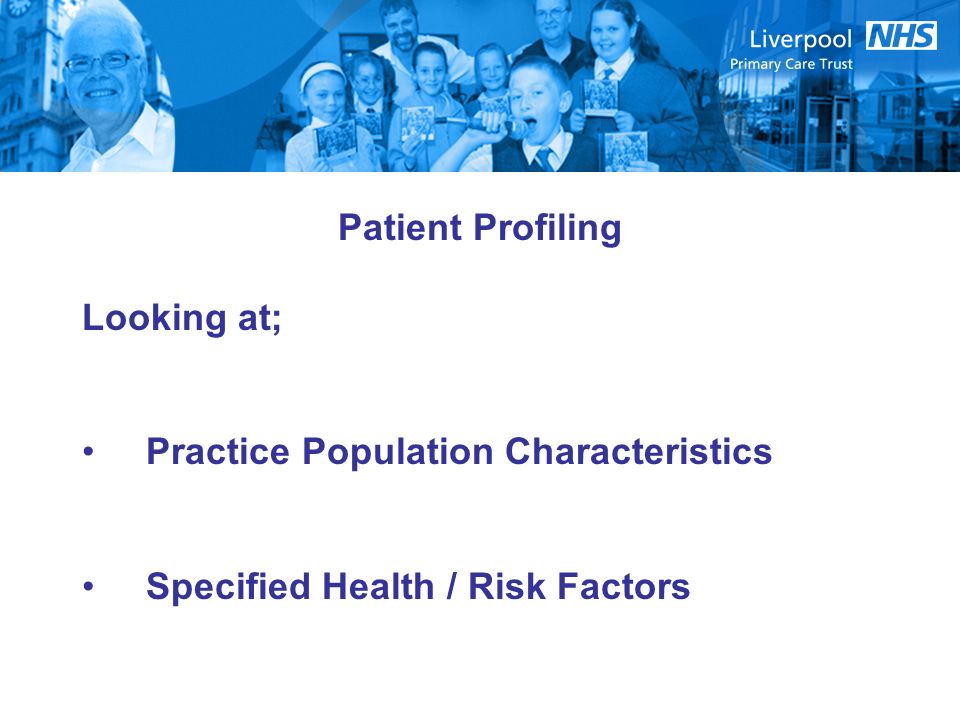 Liverpool NHS
Primary Care Trust

Patient Profiling

Looking at;

• Practice Population Characteristics

• Specified Health / Risk Factors